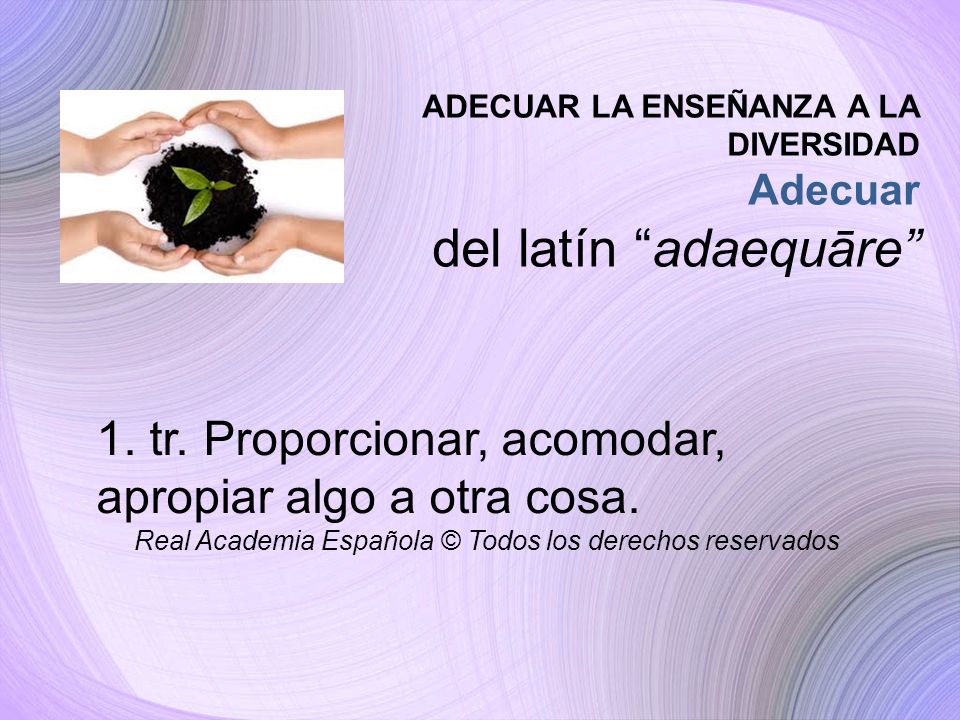 ADECUAR LA ENSEÑANZA A LA DIVERSIDAD

Adecuar

del latín “adaequāre”

1. tr. Proporcionar, acomodar, apropiar algo a otra cosa.

Real Academia Española © Todos los derechos reservados